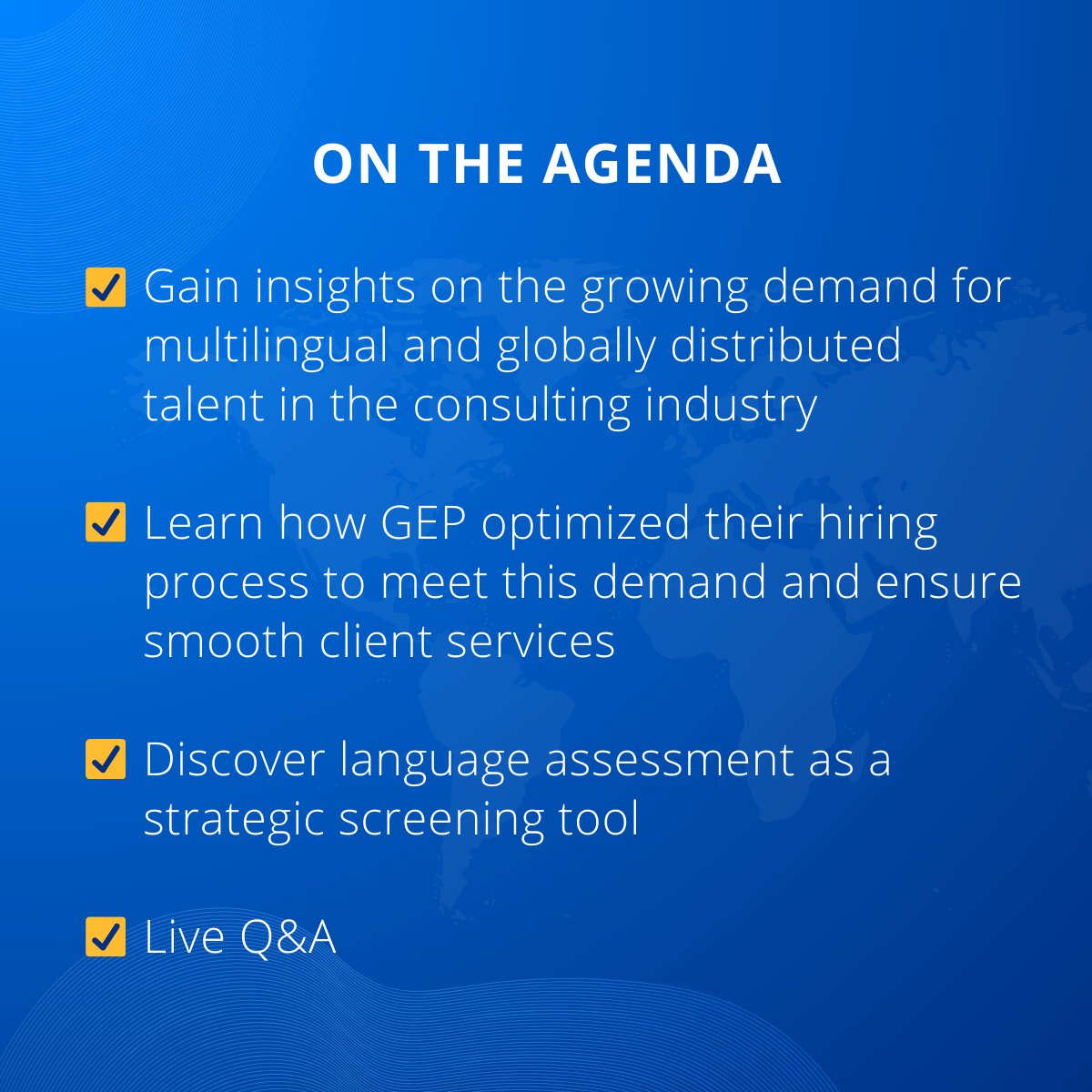 ON THE AGENDA

Gain insights on the growing demand for multilingual and globally distributed talent in the consulting industry

Learn how GEP optimized their hiring process to meet this demand and ensure smooth client services

Discover language assessment as a strategic screening tool

Live Q&A